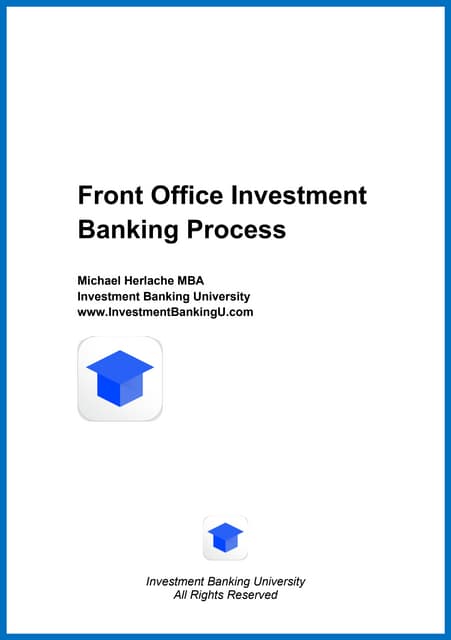 Front Office Investment Banking Process

Michael Herlache MBA
Investment Banking University
www.InvestmentBankingU.com

Investment Banking University
All Rights Reserved